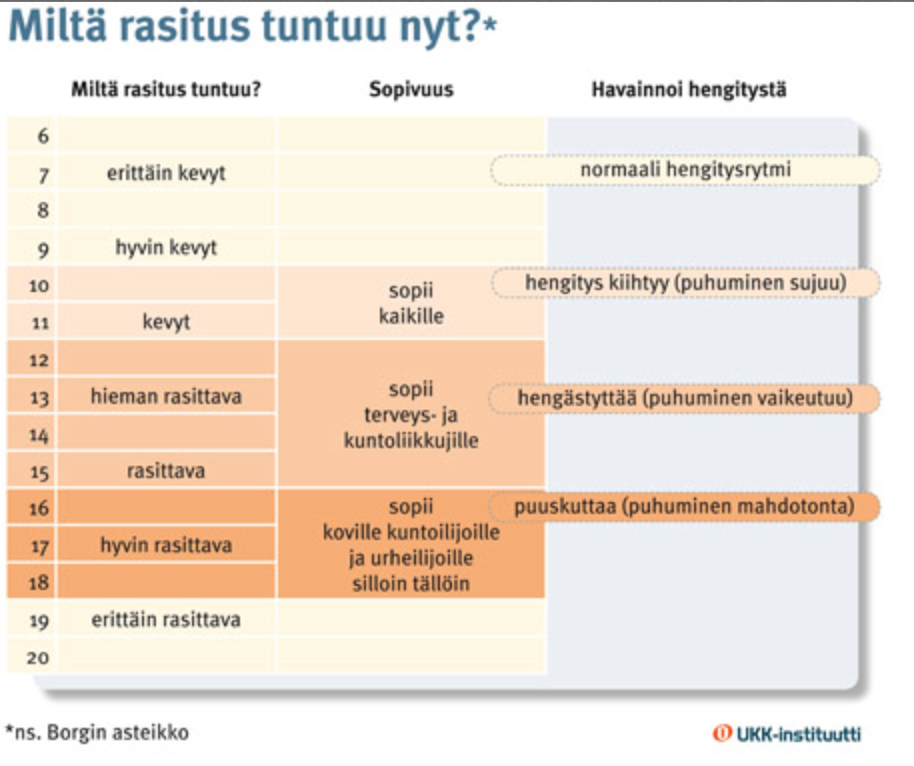 Miltä rasitus tuntuu nyt?*

| | Miltä rasitus tuntuu? | Sopivuus | Havainnoi hengitystä |
|---|---|---|---|
| 6 | | | |
| 7 | erittäin kevyt | | normaali hengitysrytmi |
| 8 | | | |
| 9 | hyvin kevyt | | |
| 10 | | sopii kaikille | hengitys kiihtyy (puhuminen sujuu) |
| 11 | kevyt | | |
| 12 | | sopii terveys- ja kuntoliikkujille | |
| 13 | hieman rasittava | | hengästyttää (puhuminen vaikeutuu) |
| 14 | | | |
| 15 | rasittava | | |
| 16 | | sopii koville kuntoilijoille ja urheilijoille silloin tällöin | puuskuttaa (puhuminen mahdotonta) |
| 17 | hyvin rasittava | | |
| 18 | | | |
| 19 | erittäin rasittava | | |
| 20 | | | |

*ns. Borgin asteikko

UKK-instituutti